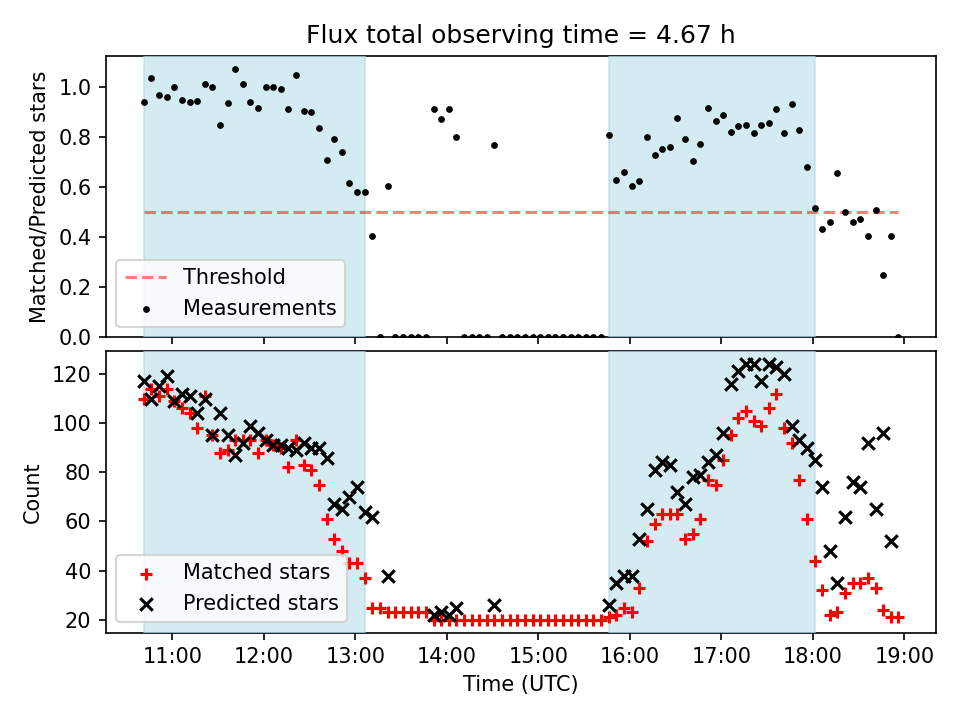 Flux total observing time = 4.67 h

Matched/Predicted stars

1.0
0.8
0.6
0.4
0.2
0.0

Threshold
Measurements

Count

120
100
80
60
40
20

Matched stars
Predicted stars

11:00
12:00
13:00
14:00
15:00
16:00
17:00
18:00
19:00

Time (UTC)